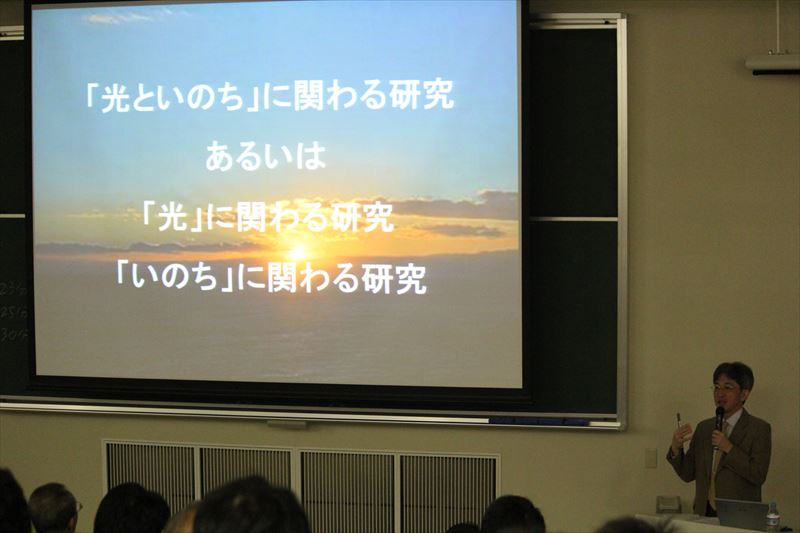 「光といのち」に関わる研究

あるいは

「光」に関わる研究

「いのち」に関わる研究